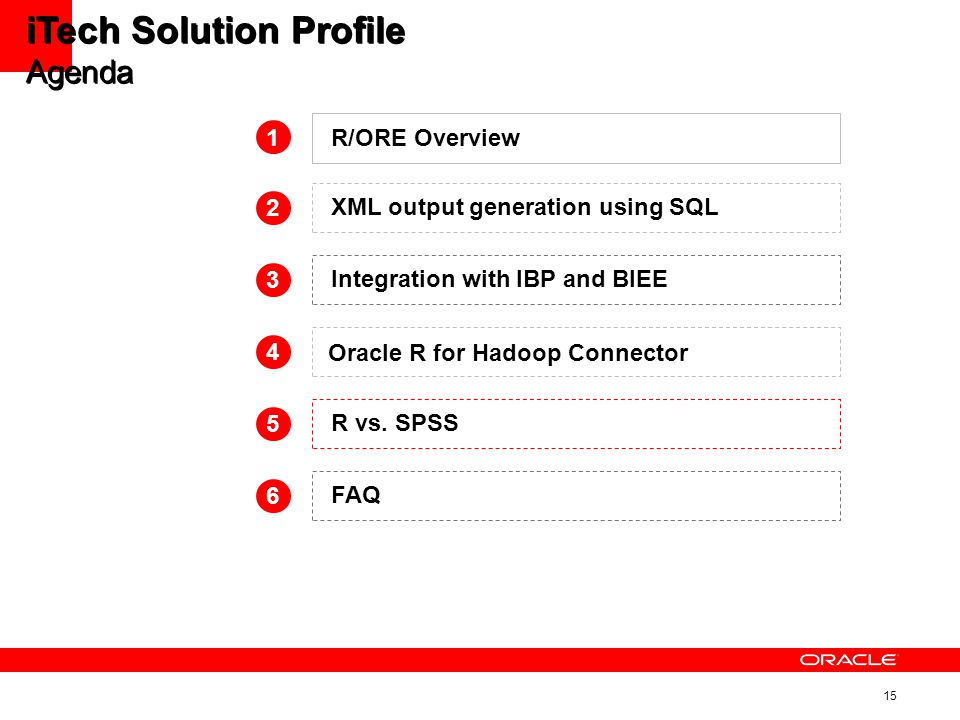 iTech Solution Profile
Agenda

1 R/ORE Overview

2 XML output generation using SQL

3 Integration with IBP and BIEE

4 Oracle R for Hadoop Connector

5 R vs. SPSS

6 FAQ

ORACLE

15